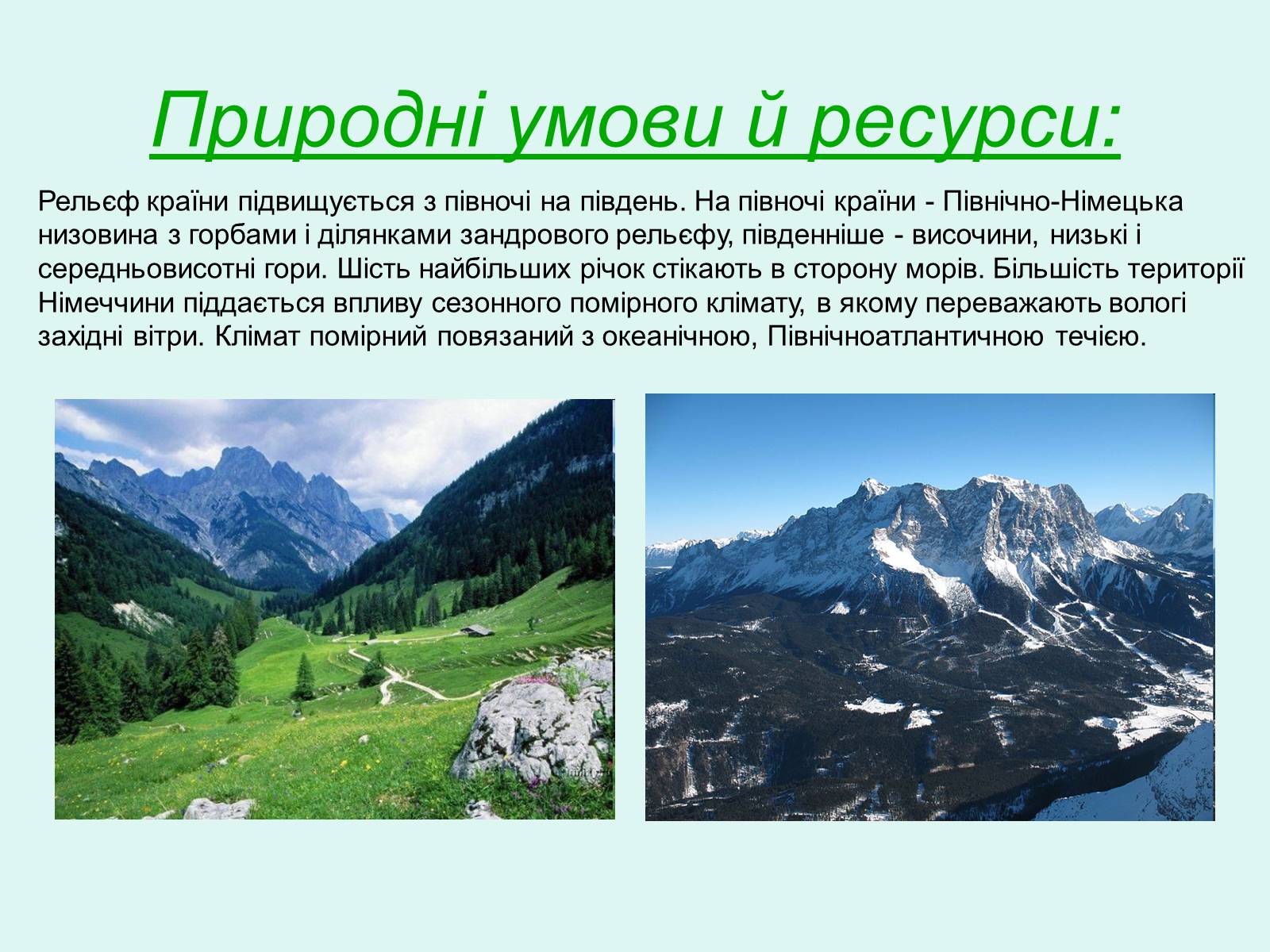 Природні умови й ресурси:

Рельєф країни підвищується з півночі на південь. На півночі країни - Північно-Німецька низовина з горбами і ділянками зандрового рельєфу, південніше - височини, низькі і середньовисотні гори. Шість найбільших річок стікають в сторону морів. Більшість території Німеччини піддається впливу сезонного помірного клімату, в якому переважають вологі західні вітри. Клімат помірний повязаний з океанічною, Північноатлантичною течією.